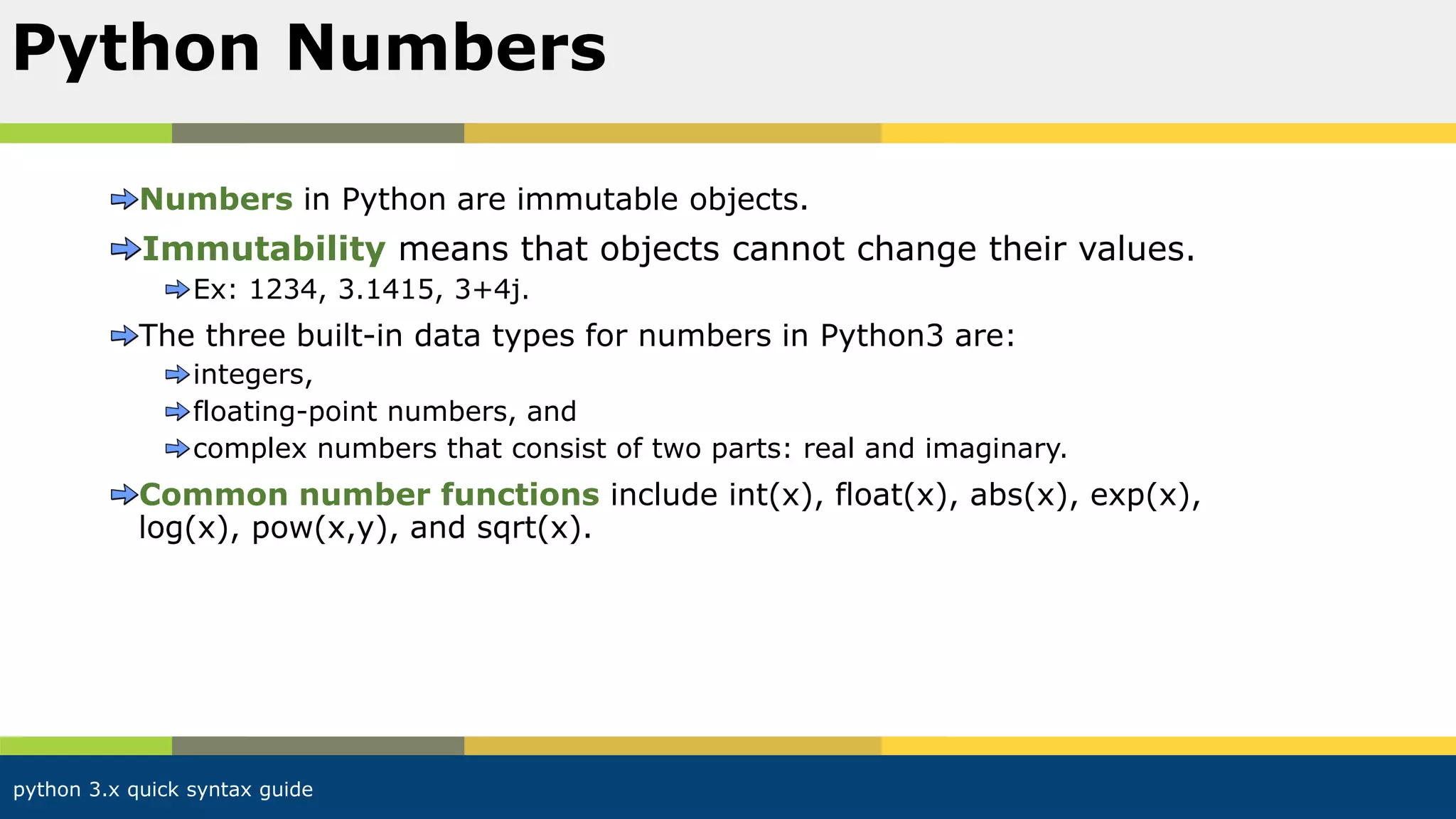 Python Numbers

Numbers in Python are immutable objects.

Immutability means that objects cannot change their values.

Ex: 1234, 3.1415, 3+4j.

The three built-in data types for numbers in Python3 are:

integers,

floating-point numbers, and

complex numbers that consist of two parts: real and imaginary.

Common number functions include int(x), float(x), abs(x), exp(x), log(x), pow(x,y), and sqrt(x).

python 3.x quick syntax guide